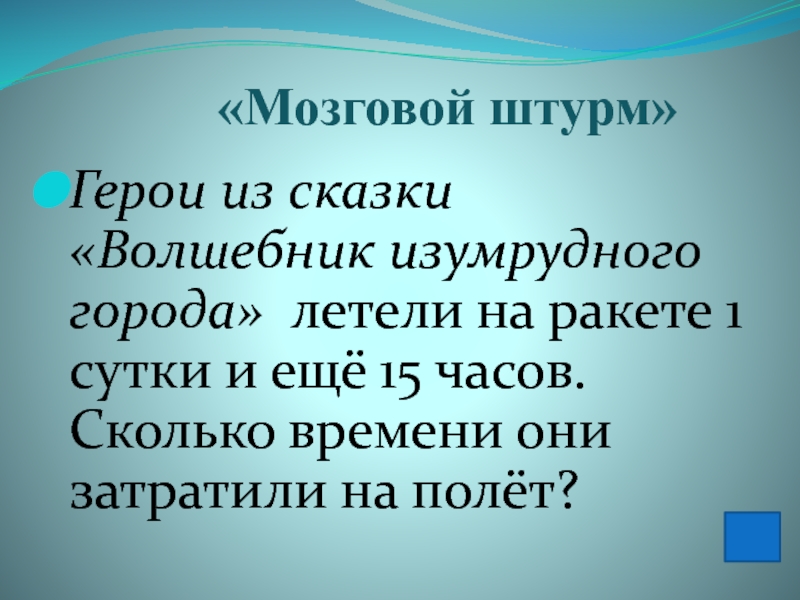 «Мозговой штурм»

Герои из сказки «Волшебник изумрудного города» летели на ракете 1 сутки и ещё 15 часов. Сколько времени они затратили на полёт?